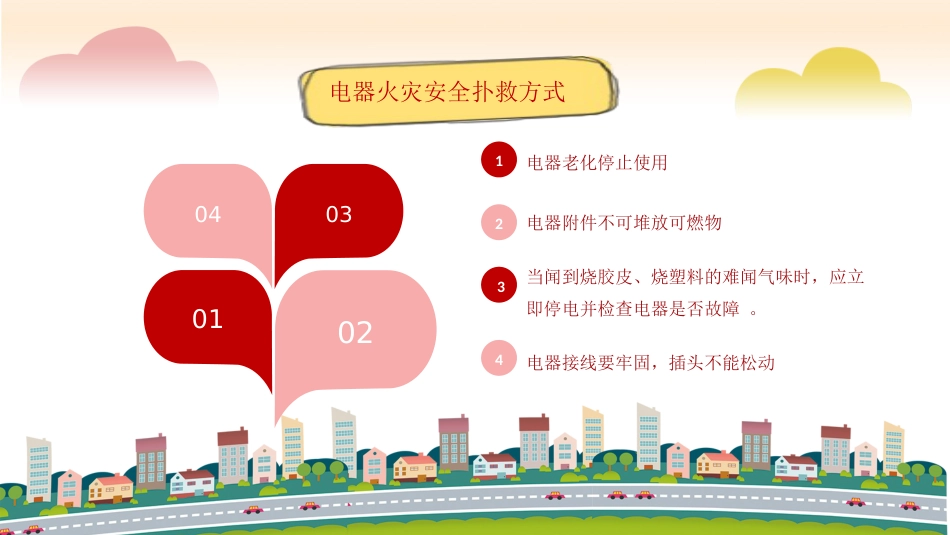 电器火灾安全扑救方式

04

03

01

02

1 电器老化停止使用

2 电器附件不可堆放可燃物

3 当闻到烧胶皮、烧塑料的难闻气味时，应立即停电并检查电器是否故障 。

4 电器接线要牢固，插头不能松动